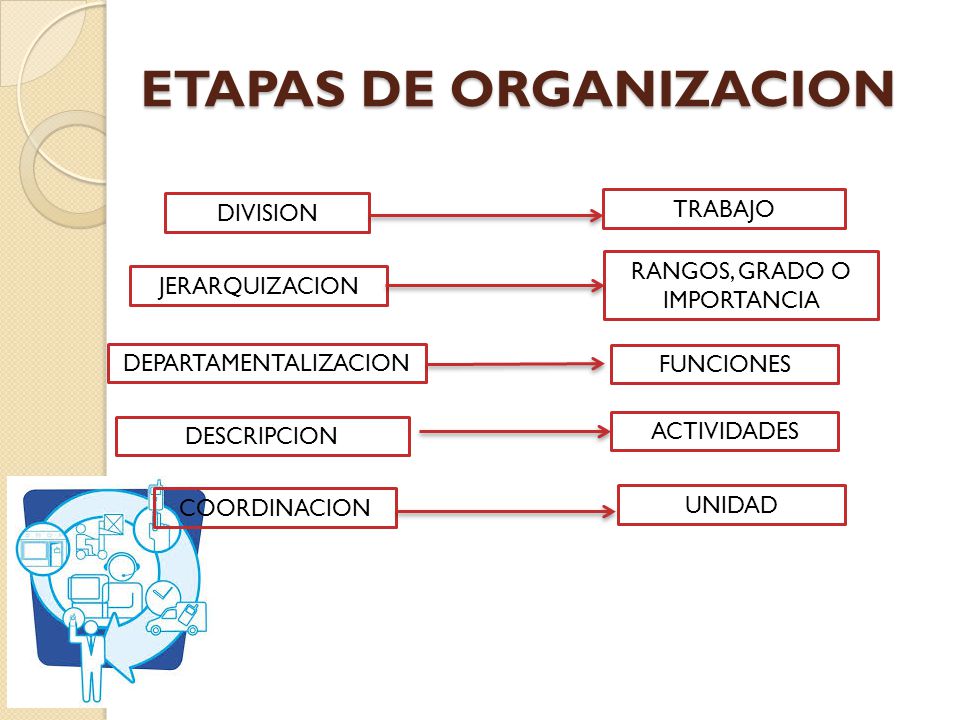 ETAPAS DE ORGANIZACION

DIVISION
TRABAJO

JERARQUIZACION
RANGOS, GRADO O IMPORTANCIA

DEPARTAMENTALIZACION
FUNCIONES

DESCRIPCION
ACTIVIDADES

COORDINACION
UNIDAD